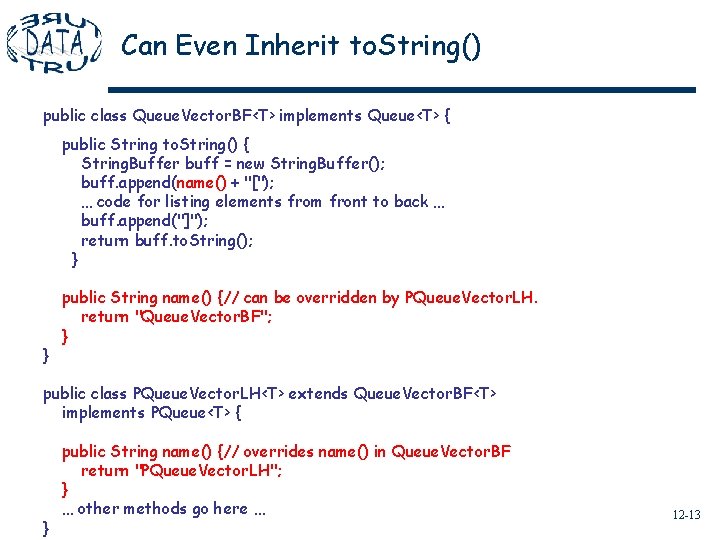 URE DATA TRU

Can Even Inherit toString()

public class QueueVectorBF<T> implements Queue<T> {

public String toString() {
StringBuffer buff = new StringBuffer();
buff.append(name() + "[");
... code for listing elements from front to back ...
buff.append("]");
return buff.toString();
}

public String name() {// can be overridden by PQueueVectorLH.
return "QueueVectorBF";
}
}

public class PQueueVectorLH<T> extends QueueVectorBF<T>
implements PQueue<T> {

public String name() {// overrides name() in QueueVectorBF
return "PQueueVectorLH";
}
... other methods go here ...
}

12-13